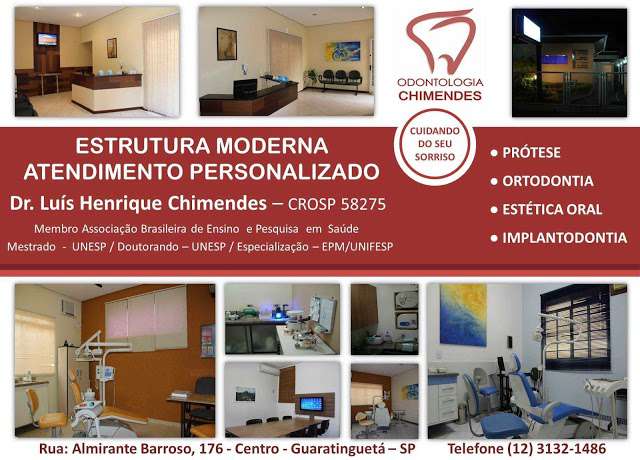 ODONTOLOGIA
CHIMENDES

CUIDANDO DO SEU SORRISO

ESTRUTURA MODERNA
ATENDIMENTO PERSONALIZADO

Dr. Luís Henrique Chimendes – CROSP 58275

Membro Associação Brasileira de Ensino e Pesquisa em Saúde
Mestrado - UNESP / Doutorando – UNESP / Especialização – EPM/UNIFESP

• PRÓTESE
• ORTODONTIA
• ESTÉTICA ORAL
• IMPLANTODONTIA

Rua: Almirante Barroso, 176 - Centro - Guaratinguetá – SP Telefone (12) 3132-1486